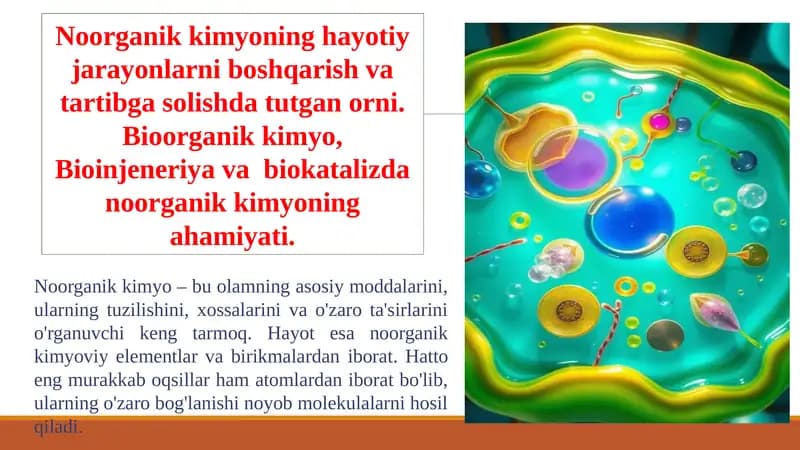 Noorganik kimyoning hayotiy jarayonlarni boshqarish va tartibga solishda tutgan orni. Bioorganik kimyo, Bioinjeneriya va biokatalizda noorganik kimyoning ahamiyati.

Noorganik kimyo – bu olamning asosiy moddalarini, ularning tuzilishini, xossalarini va o'zaro ta'sirlarini o'rganuvchi keng tarmoq. Hayot esa noorganik kimyoviy elementlar va birikmalardan iborat. Hatto eng murakkab oqsillar ham atomlardan iborat bo'lib, ularning o'zaro bog'lanishi noyob molekulalarni hosil qiladi.